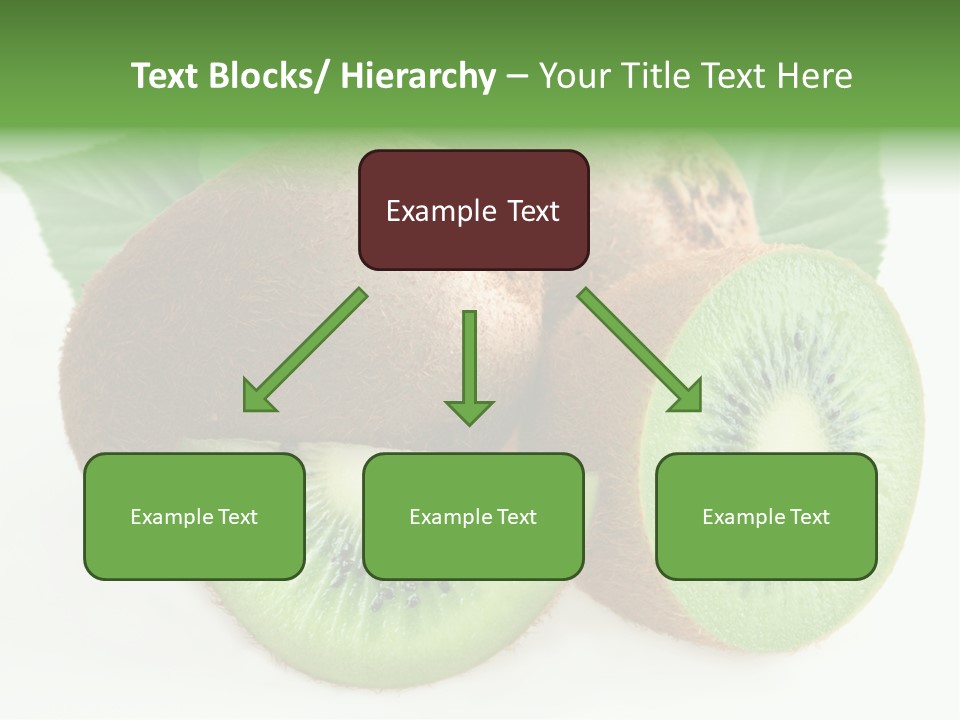 Text Blocks/ Hierarchy – Your Title Text Here

Example Text

Example Text

Example Text

Example Text